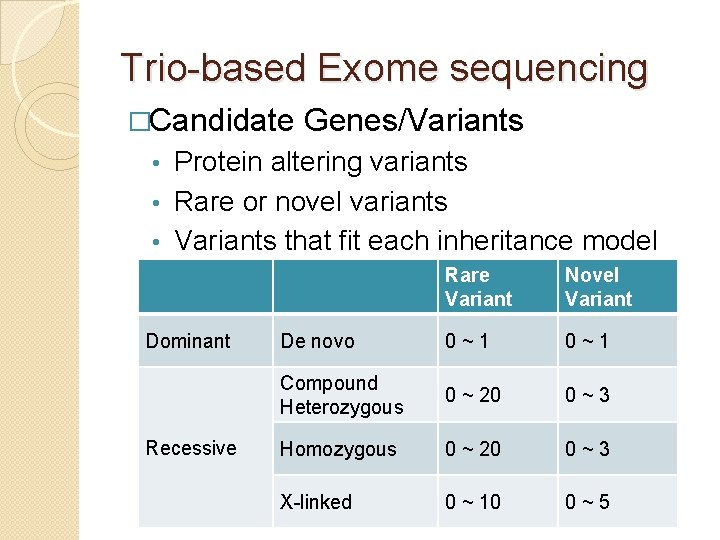 Trio-based Exome sequencing

□Candidate Genes/Variants

• Protein altering variants
• Rare or novel variants
• Variants that fit each inheritance model

| | | Rare Variant | Novel Variant |
|---|---|---|---|
| Dominant | De novo | 0 ~ 1 | 0 ~ 1 |
| Recessive | Compound Heterozygous | 0 ~ 20 | 0 ~ 3 |
| | Homozygous | 0 ~ 20 | 0 ~ 3 |
| | X-linked | 0 ~ 10 | 0 ~ 5 |